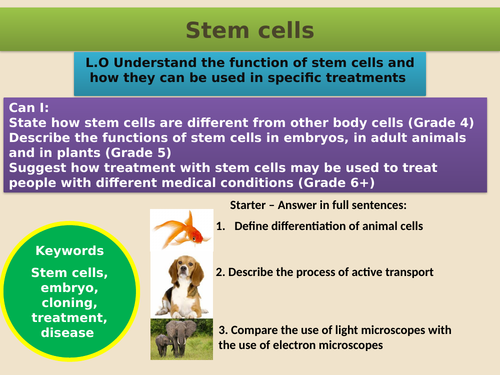 Stem cells

L.O Understand the function of stem cells and how they can be used in specific treatments

Can I:
State how stem cells are different from other body cells (Grade 4)
Describe the functions of stem cells in embryos, in adult animals and in plants (Grade 5)
Suggest how treatment with stem cells may be used to treat people with different medical conditions (Grade 6+)

Keywords
Stem cells, embryo, cloning, treatment, disease

Starter – Answer in full sentences:

1. Define differentiation of animal cells

2. Describe the process of active transport

3. Compare the use of light microscopes with the use of electron microscopes